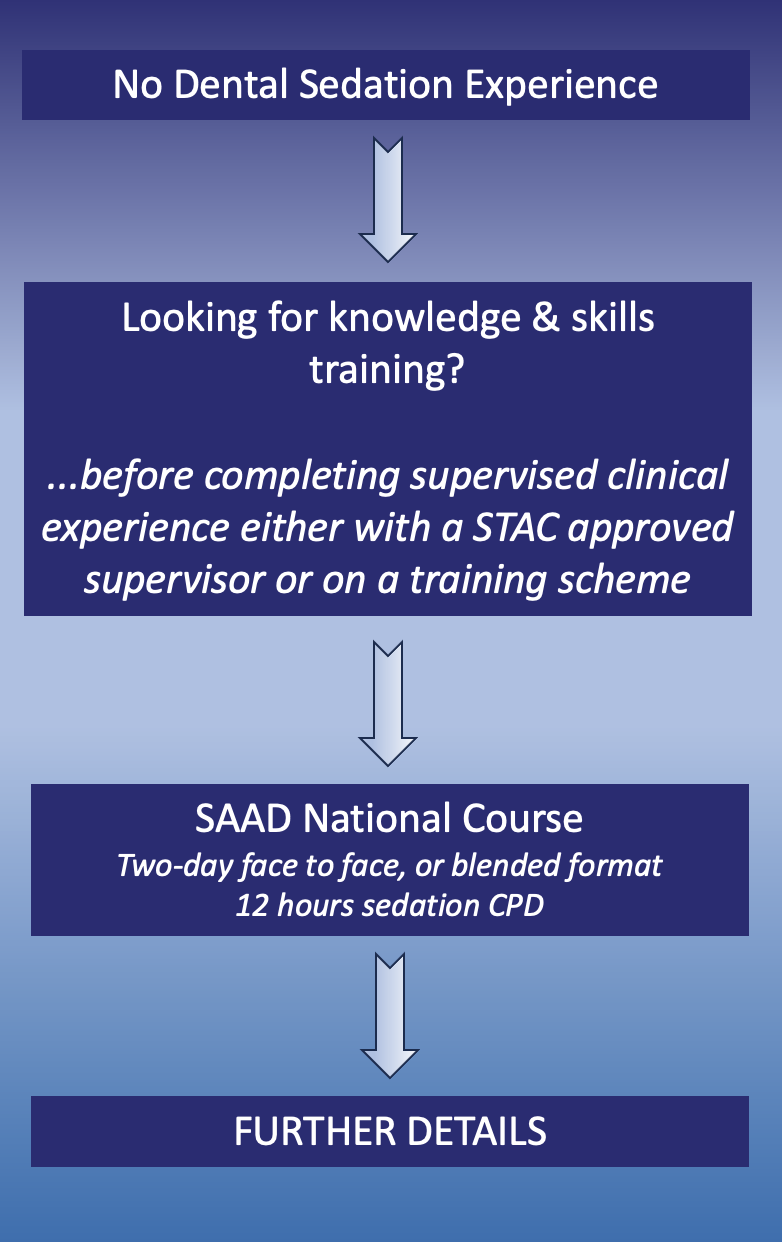 No Dental Sedation Experience

Looking for knowledge & skills training?

...before completing supervised clinical experience either with a STAC approved supervisor or on a training scheme

SAAD National Course
Two-day face to face, or blended format
12 hours sedation CPD

FURTHER DETAILS